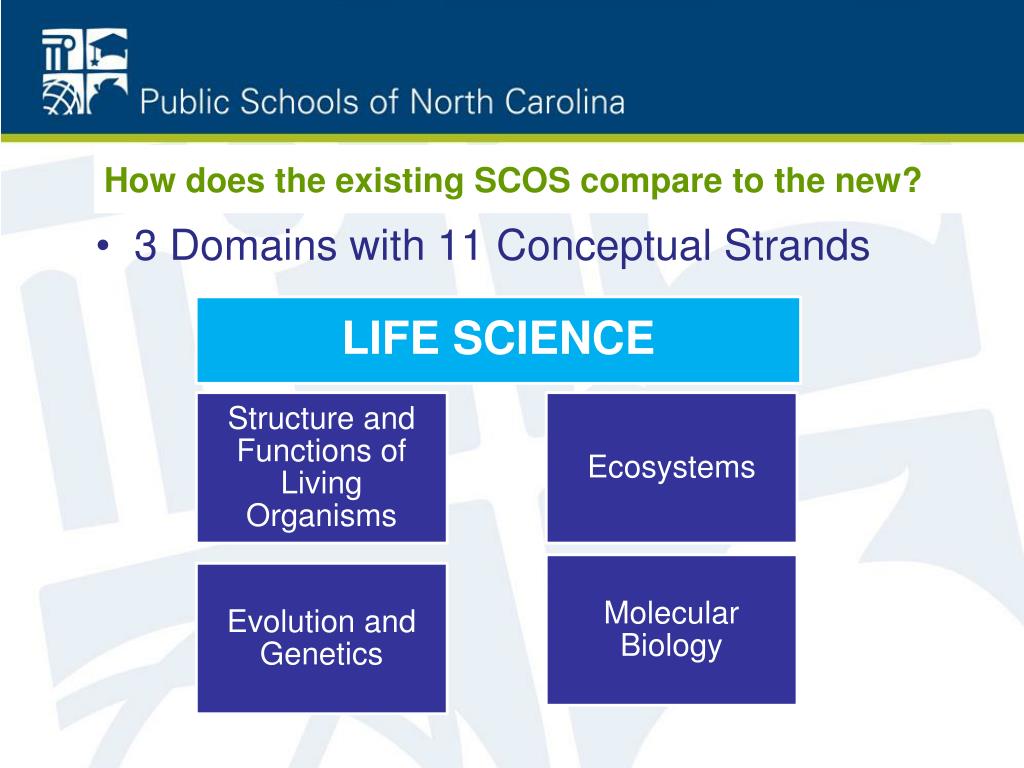 Public Schools of North Carolina

How does the existing SCOS compare to the new?

• 3 Domains with 11 Conceptual Strands

LIFE SCIENCE

Structure and Functions of Living Organisms

Ecosystems

Evolution and Genetics

Molecular Biology